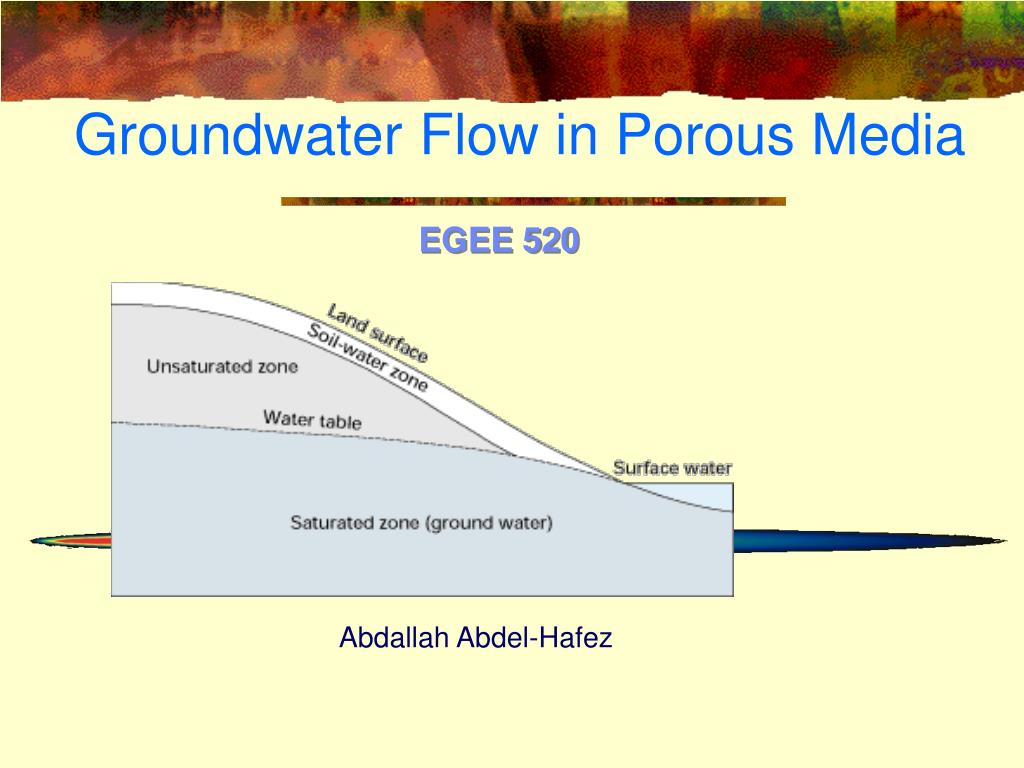 Groundwater Flow in Porous Media

EGEE 520

Land surface
Soil-water zone
Unsaturated zone
Water table
Surface water
Saturated zone (ground water)

Abdallah Abdel-Hafez